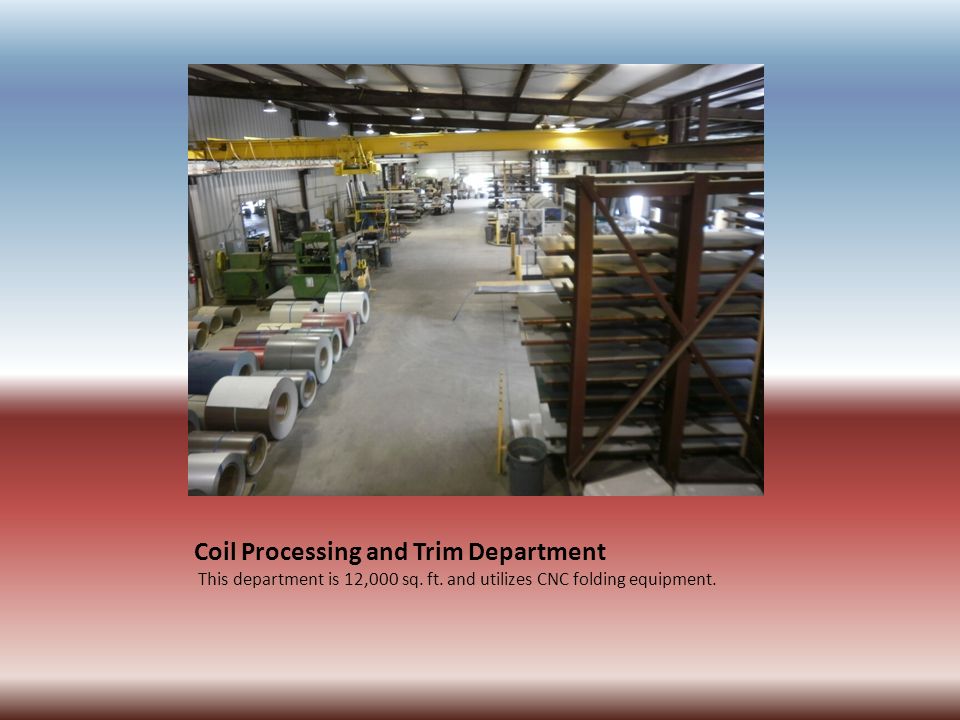 Coil Processing and Trim Department
This department is 12,000 sq. ft. and utilizes CNC folding equipment.